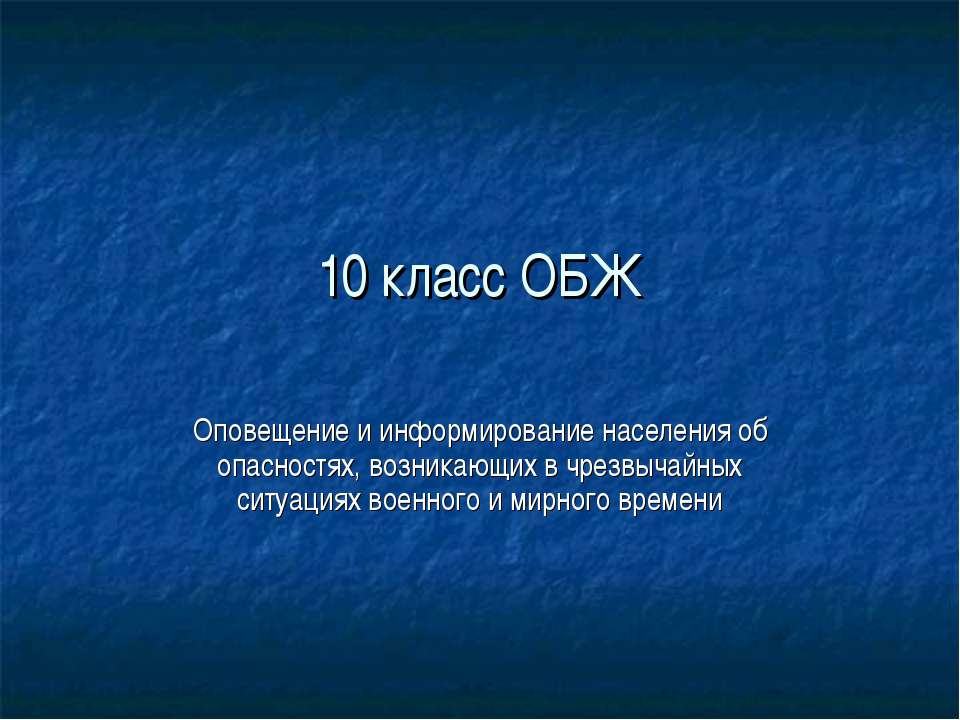 10 класс ОБЖ

Оповещение и информирование населения об опасностях, возникающих в чрезвычайных ситуациях военного и мирного времени